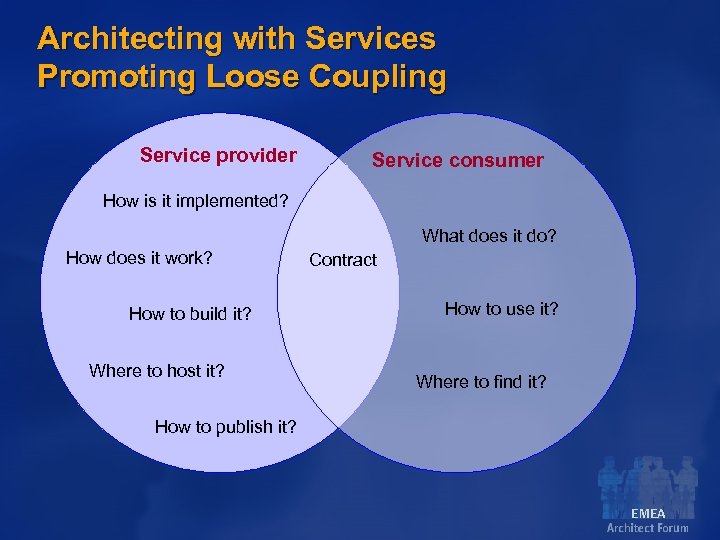 Architecting with Services
Promoting Loose Coupling

Service provider

How is it implemented?

How does it work?

How to build it?

Where to host it?

How to publish it?

Contract

Service consumer

What does it do?

How to use it?

Where to find it?

EMEA
Architect Forum